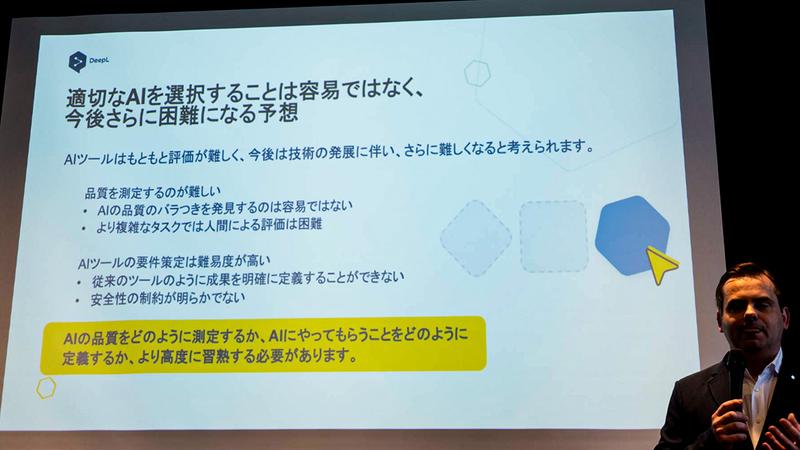 DeepL

適切なAIを選択することは容易ではなく、今後さらに困難になる予想

AIツールはもともと評価が難しく、今後は技術の発展に伴い、さらに難しくなると考えられます。

品質を測定するのが難しい
• AIの品質のバラつきを発見するのは容易ではない
• より複雑なタスクでは人間による評価は困難

AIツールの要件策定は難易度が高い
• 従来のツールのように成果を明確に定義することができない
• 安全性の制約が明らかでない

AIの品質をどのように測定するか、AIにやってもらうことをどのように定義するか、より高度に習熟する必要があります。